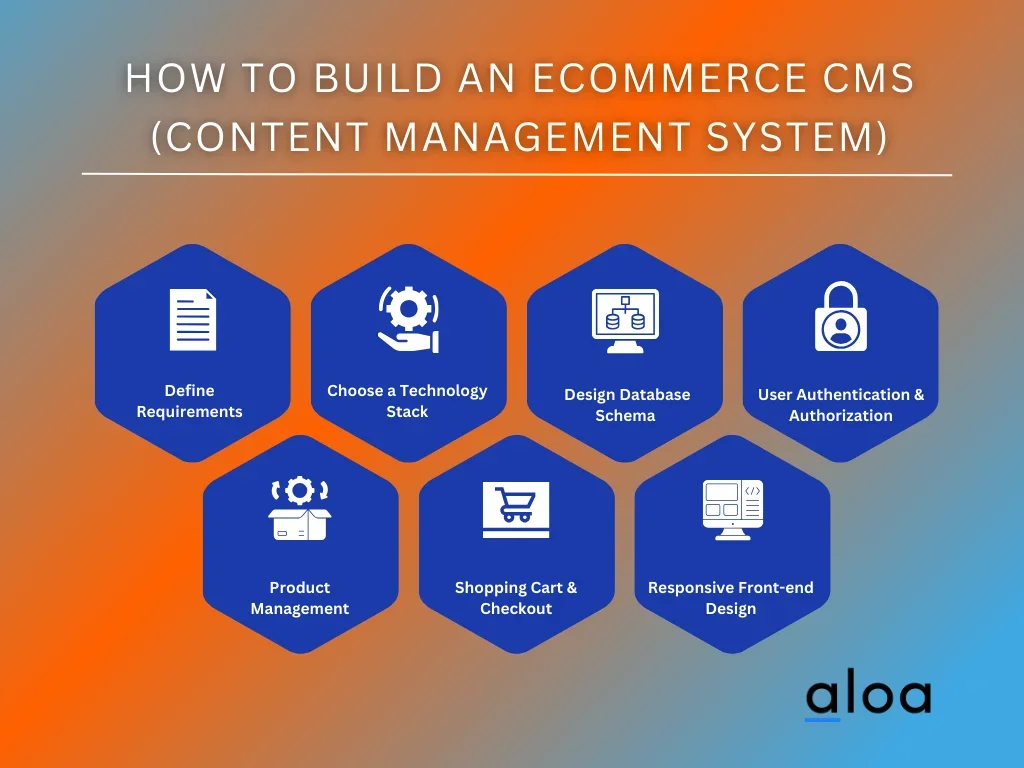 HOW TO BUILD AN ECOMMERCE CMS (CONTENT MANAGEMENT SYSTEM)

Define Requirements

Choose a Technology Stack

Design Database Schema

User Authentication & Authorization

Product Management

Shopping Cart & Checkout

Responsive Front-end Design

aloa